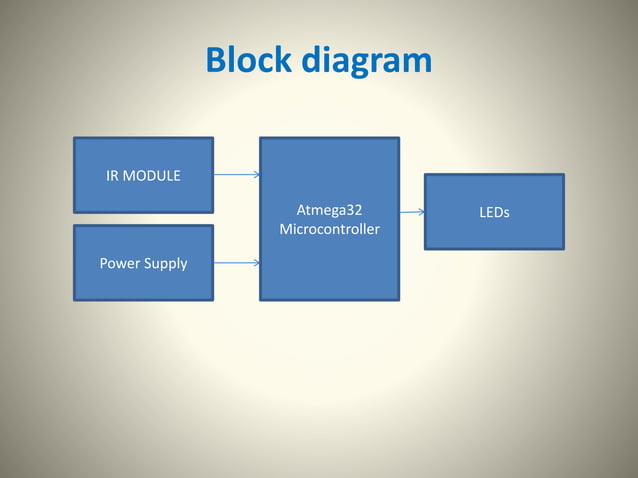 Block diagram

IR MODULE

Power Supply

Atmega32
Microcontroller

LEDs